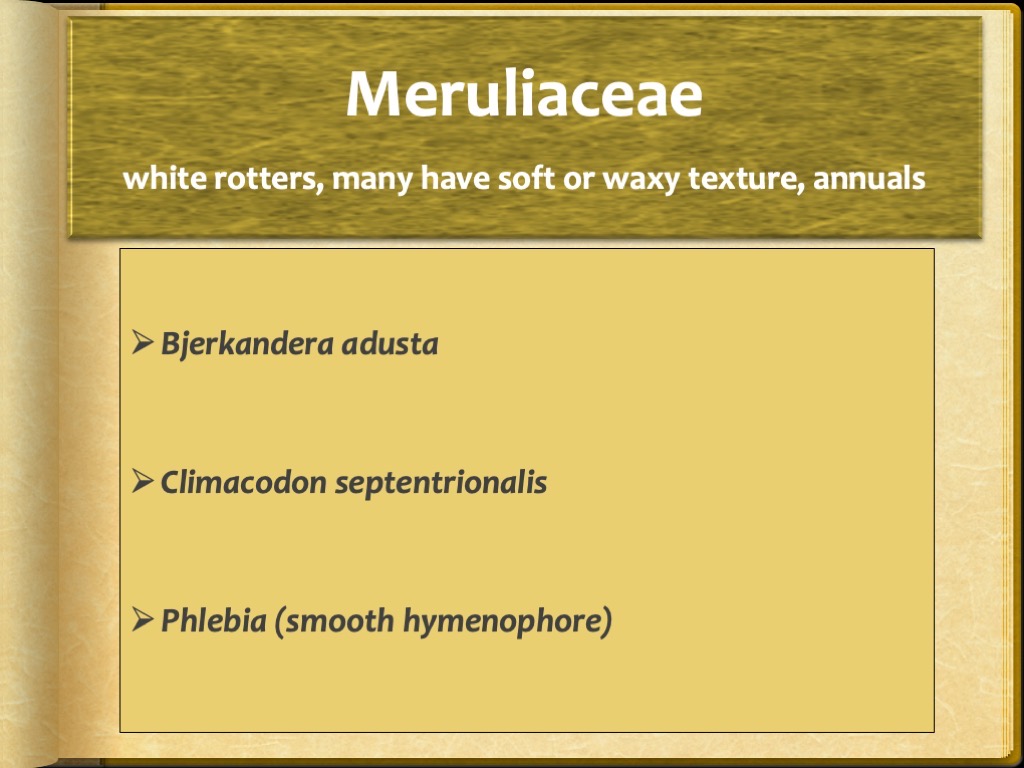 Meruliaceae

white rotters, many have soft or waxy texture, annuals

➢ Bjerkandera adusta

➢ Climacodon septentrionalis

➢ Phlebia (smooth hymenophore)